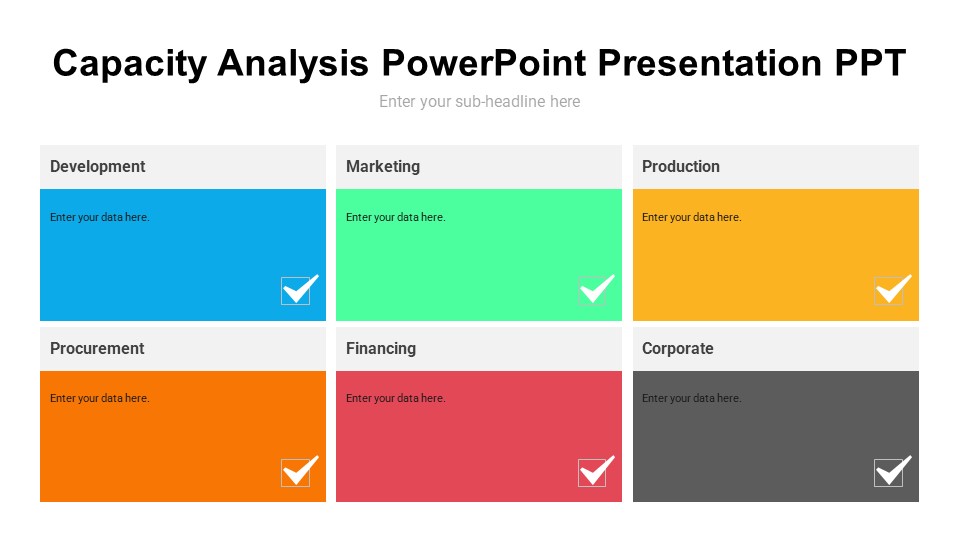 Capacity Analysis PowerPoint Presentation PPT

Enter your sub-headline here

Development

Enter your data here.

Marketing

Enter your data here.

Production

Enter your data here.

Procurement

Enter your data here.

Financing

Enter your data here.

Corporate

Enter your data here.